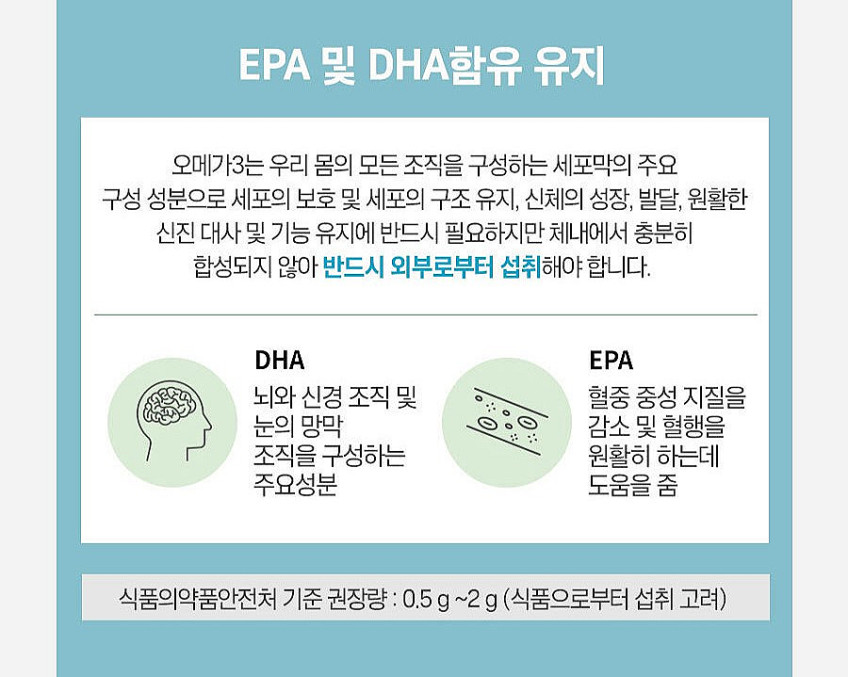 EPA 및 DHA함유 유지

오메가3는 우리 몸의 모든 조직을 구성하는 세포막의 주요 구성 성분으로 세포의 보호 및 세포의 구조 유지, 신체의 성장, 발달, 원활한 신진 대사 및 기능 유지에 반드시 필요하지만 체내에서 충분히 합성되지 않아 반드시 외부로부터 섭취해야 합니다.

DHA
뇌와 신경 조직 및 눈의 망막 조직을 구성하는 주요성분

EPA
혈중 중성 지질을 감소 및 혈행을 원활히 하는데 도움을 줌

식품의약품안전처 기준 권장량 : 0.5 g ~2 g (식품으로부터 섭취 고려)